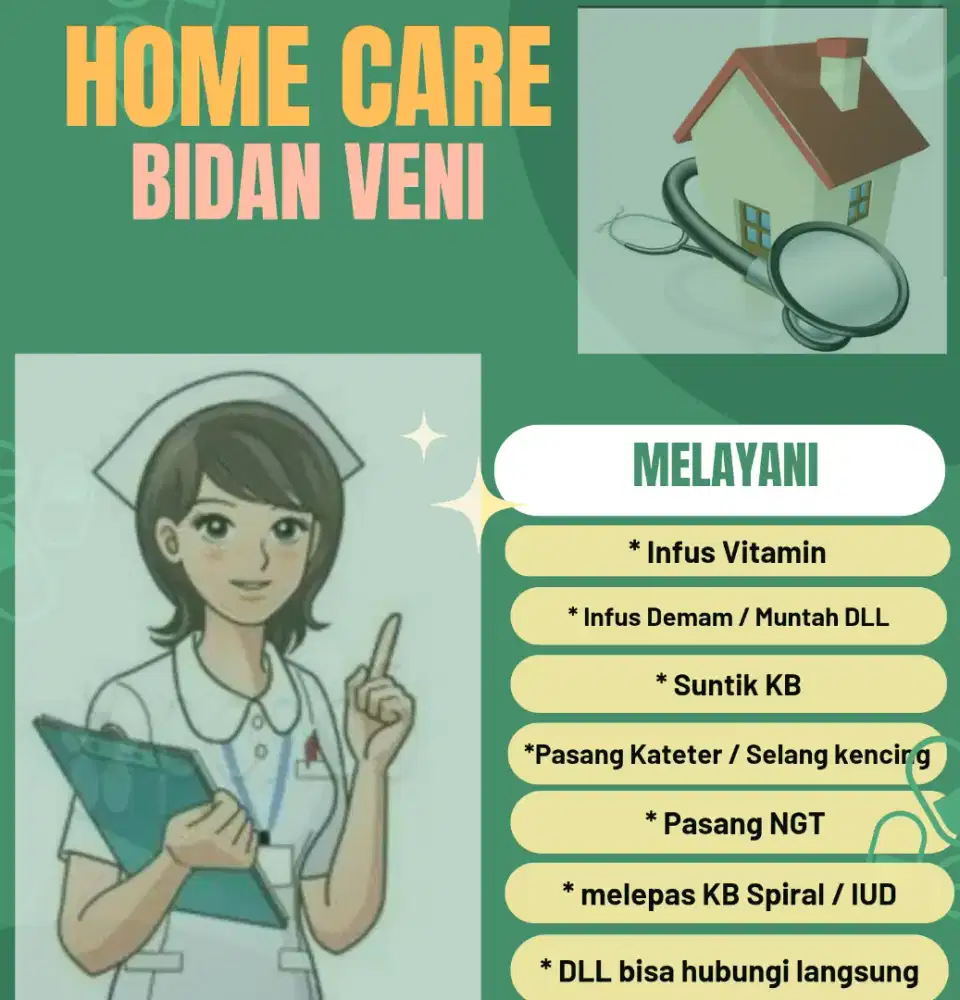 HOME CARE
BIDAN VENI

MELAYANI

* Infus Vitamin

* Infus Demam / Muntah DLL

* Suntik KB

*Pasang Kateter / Selang kencing

* Pasang NGT

* melepas KB Spiral / IUD

* DLL bisa hubungi langsung